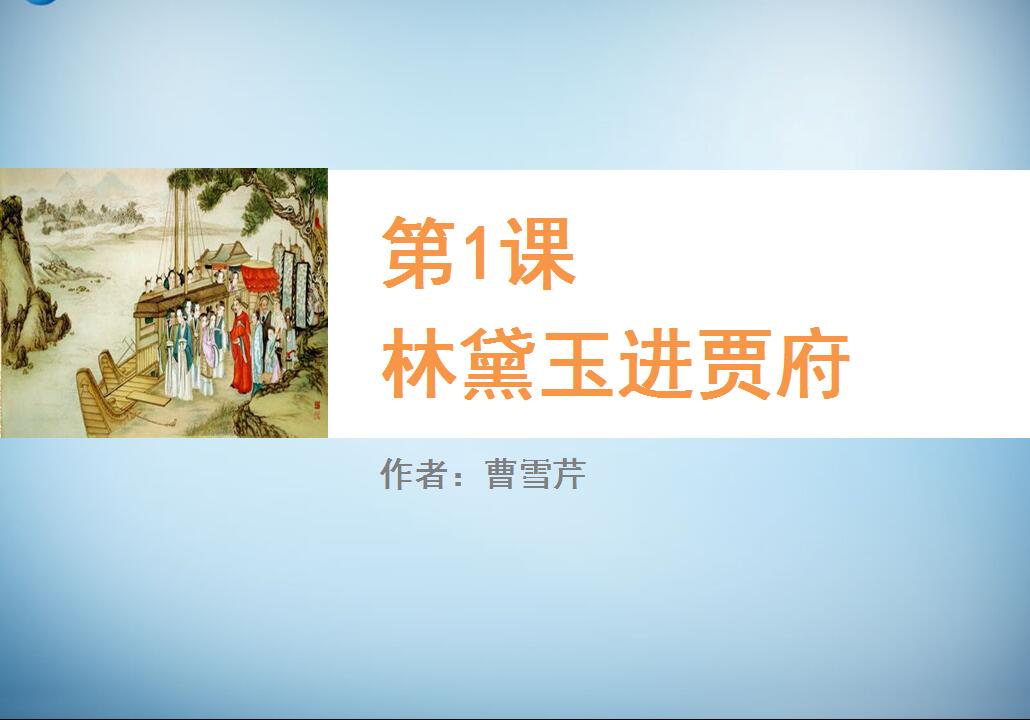 第1课
林黛玉进贾府

作者：曹雪芹